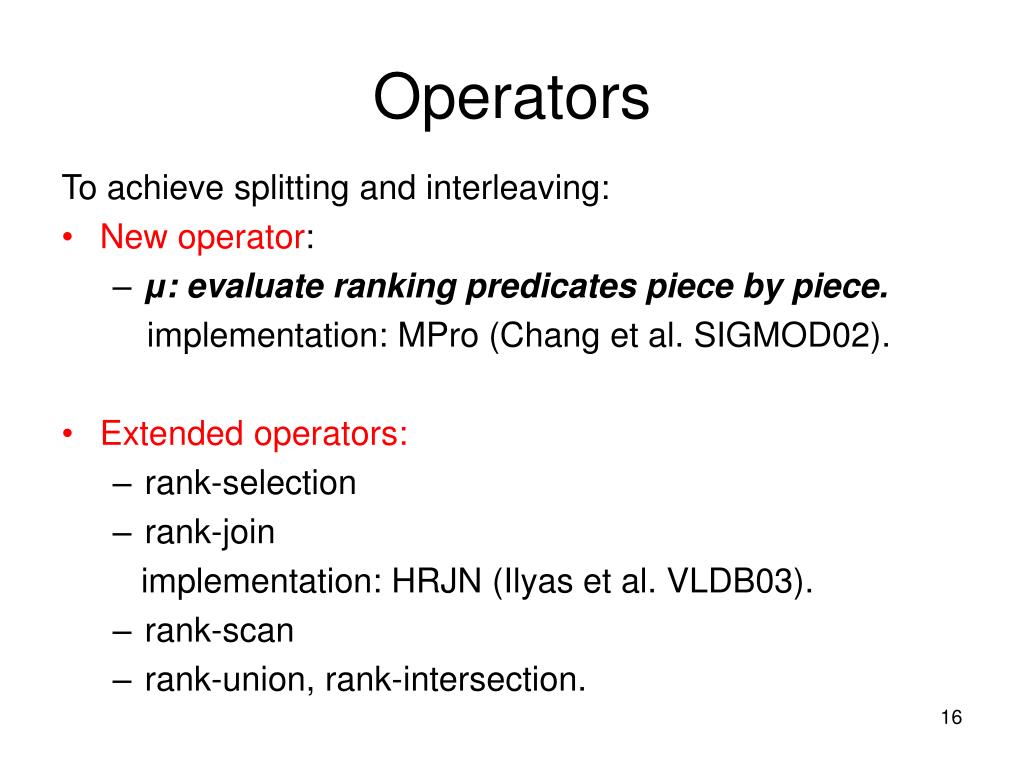 Operators

To achieve splitting and interleaving:

• New operator:

– μ: evaluate ranking predicates piece by piece.
implementation: MPro (Chang et al. SIGMOD02).

• Extended operators:

– rank-selection

– rank-join
implementation: HRJN (Ilyas et al. VLDB03).

– rank-scan

– rank-union, rank-intersection.

16